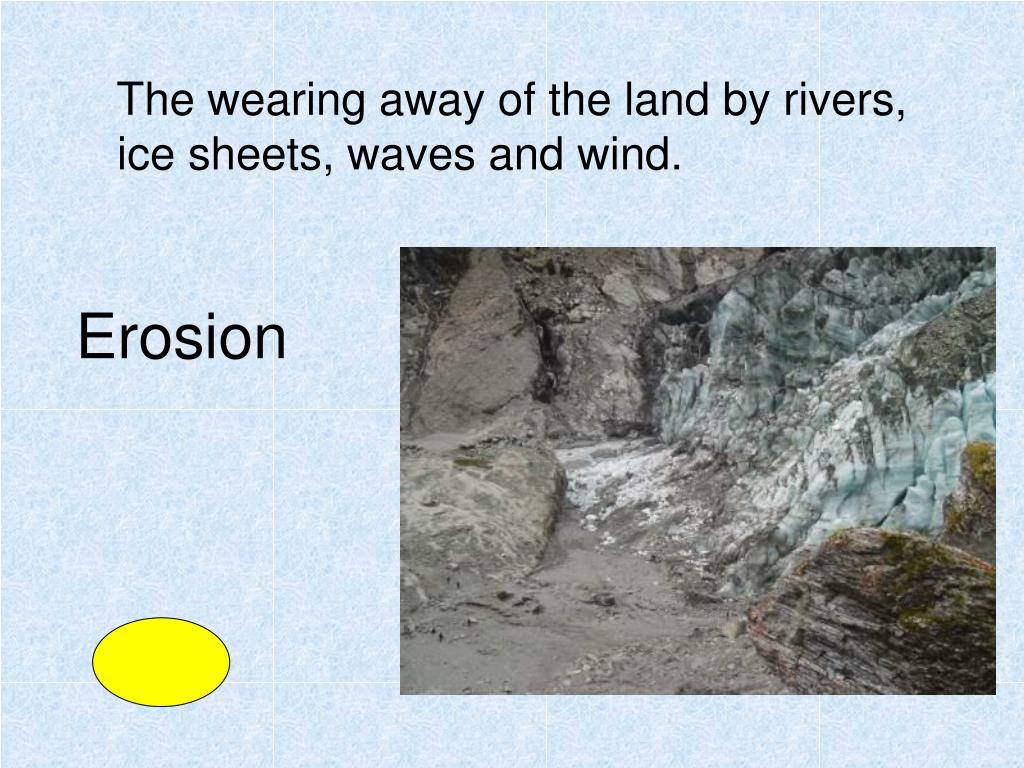 The wearing away of the land by rivers, ice sheets, waves and wind.

Erosion